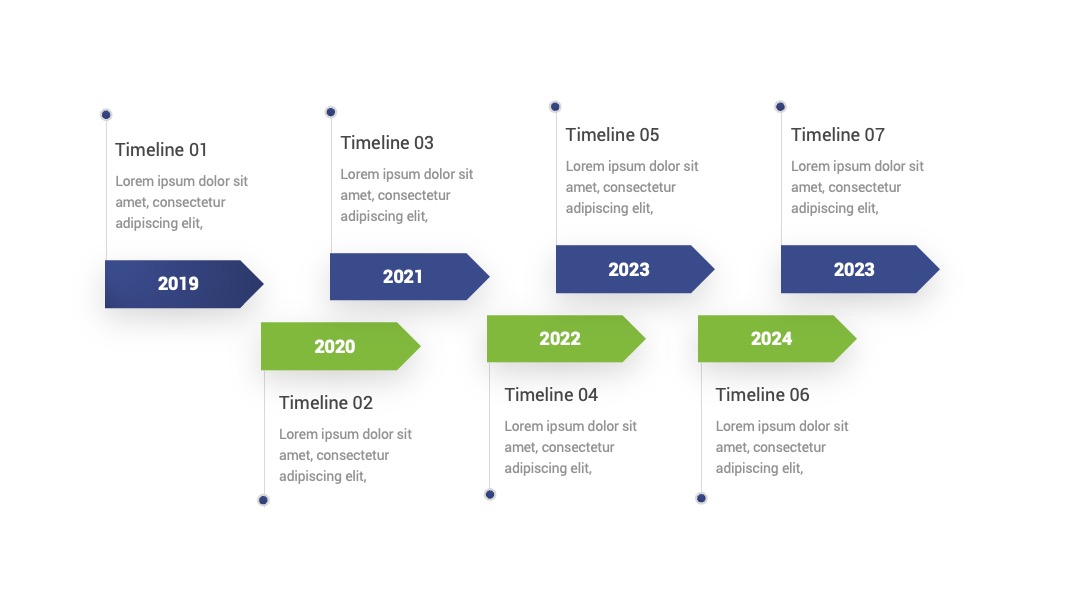 Timeline 01
Lorem ipsum dolor sit amet, consectetur adipiscing elit,

2019

2020

Timeline 02
Lorem ipsum dolor sit amet, consectetur adipiscing elit,

Timeline 03
Lorem ipsum dolor sit amet, consectetur adipiscing elit,

2021

2022

Timeline 04
Lorem ipsum dolor sit amet, consectetur adipiscing elit,

Timeline 05
Lorem ipsum dolor sit amet, consectetur adipiscing elit,

2023

2024

Timeline 06
Lorem ipsum dolor sit amet, consectetur adipiscing elit,

Timeline 07
Lorem ipsum dolor sit amet, consectetur adipiscing elit,

2023